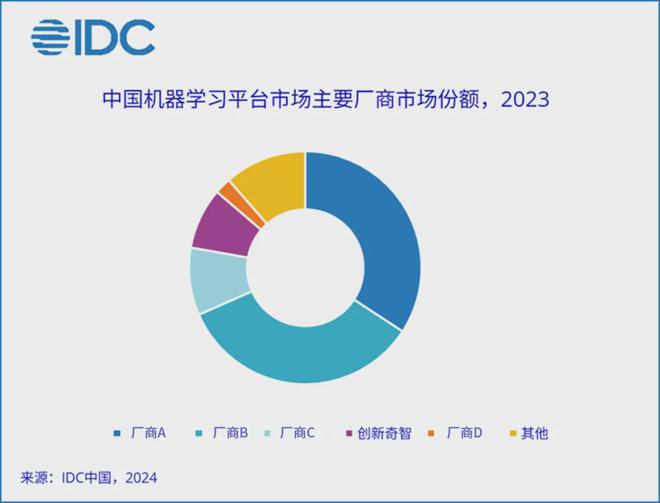 IDC

中国机器学习平台市场主要厂商市场份额，2023

厂商A
厂商B
厂商C
创新奇智
厂商D
其他

来源：IDC中国，2024